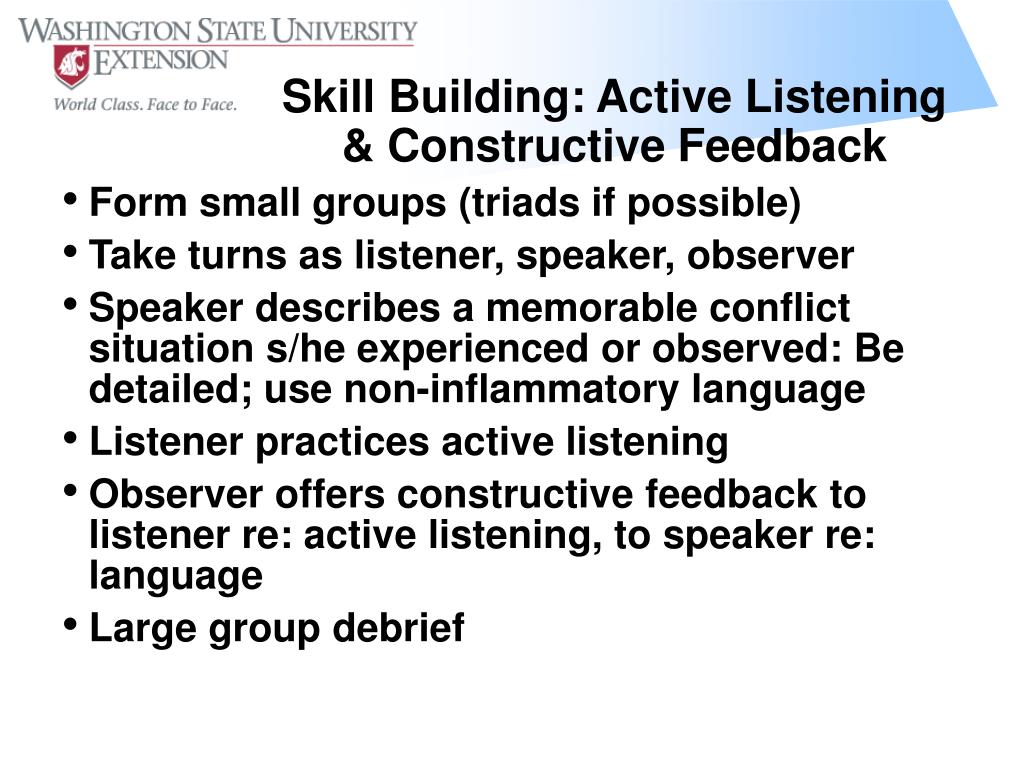 WASHINGTON STATE UNIVERSITY
EXTENSION
World Class. Face to Face.

Skill Building: Active Listening & Constructive Feedback

• Form small groups (triads if possible)
• Take turns as listener, speaker, observer
• Speaker describes a memorable conflict situation s/he experienced or observed: Be detailed; use non-inflammatory language
• Listener practices active listening
• Observer offers constructive feedback to listener re: active listening, to speaker re: language
• Large group debrief